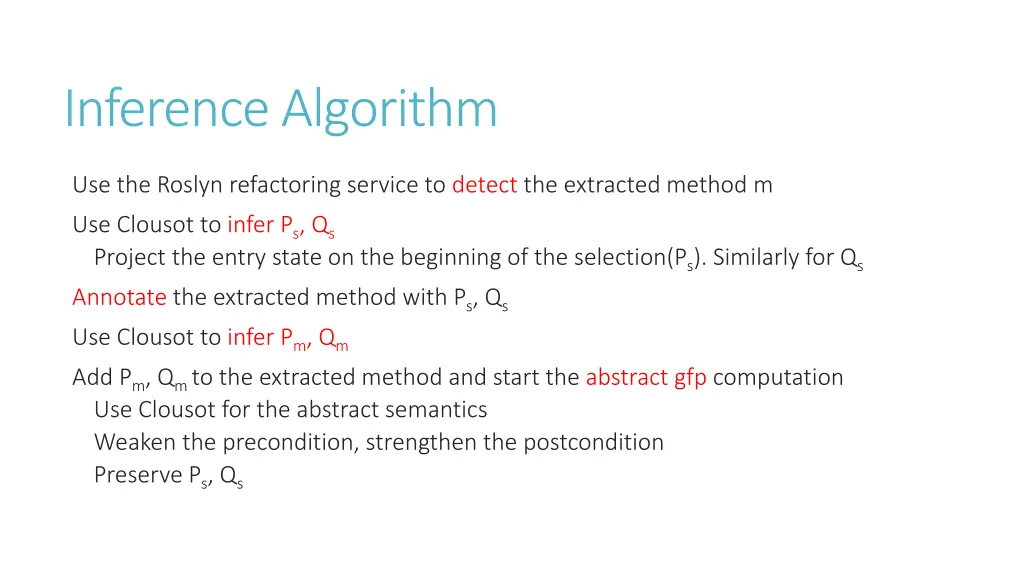 Inference Algorithm

Use the Roslyn refactoring service to detect the extracted method m

Use Clousot to infer $P_s$, $Q_s$

Project the entry state on the beginning of the selection($P_s$). Similarly for $Q_s$

Annotate the extracted method with $P_s$, $Q_s$

Use Clousot to infer $P_m$, $Q_m$

Add $P_m$, $Q_m$ to the extracted method and start the abstract gfp computation

Use Clousot for the abstract semantics

Weaken the precondition, strengthen the postcondition

Preserve $P_s$, $Q_s$